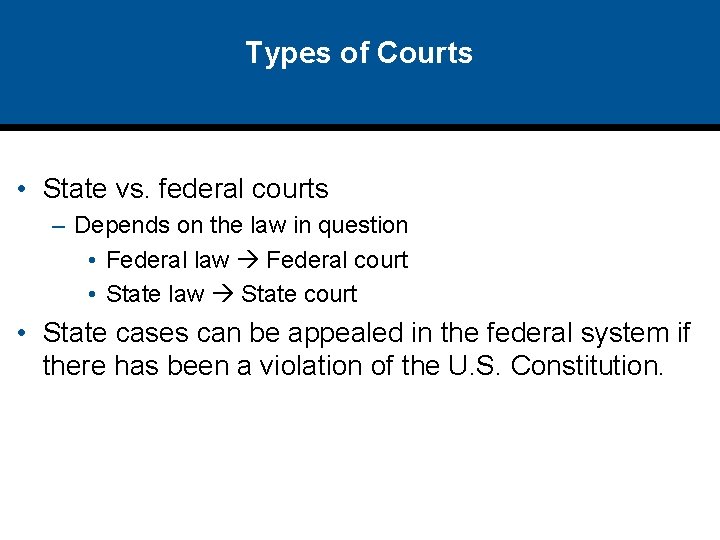 Types of Courts

• State vs. federal courts
  – Depends on the law in question
    • Federal law → Federal court
    • State law → State court
• State cases can be appealed in the federal system if there has been a violation of the U.S. Constitution.